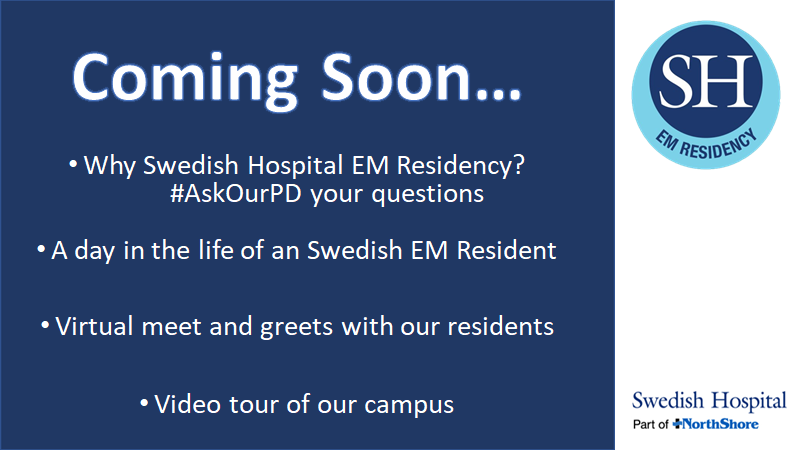 Coming Soon…

• Why Swedish Hospital EM Residency? #AskOurPD your questions

• A day in the life of an Swedish EM Resident

• Virtual meet and greets with our residents

• Video tour of our campus

SH
EM RESIDENCY

Swedish Hospital
Part of NorthShore